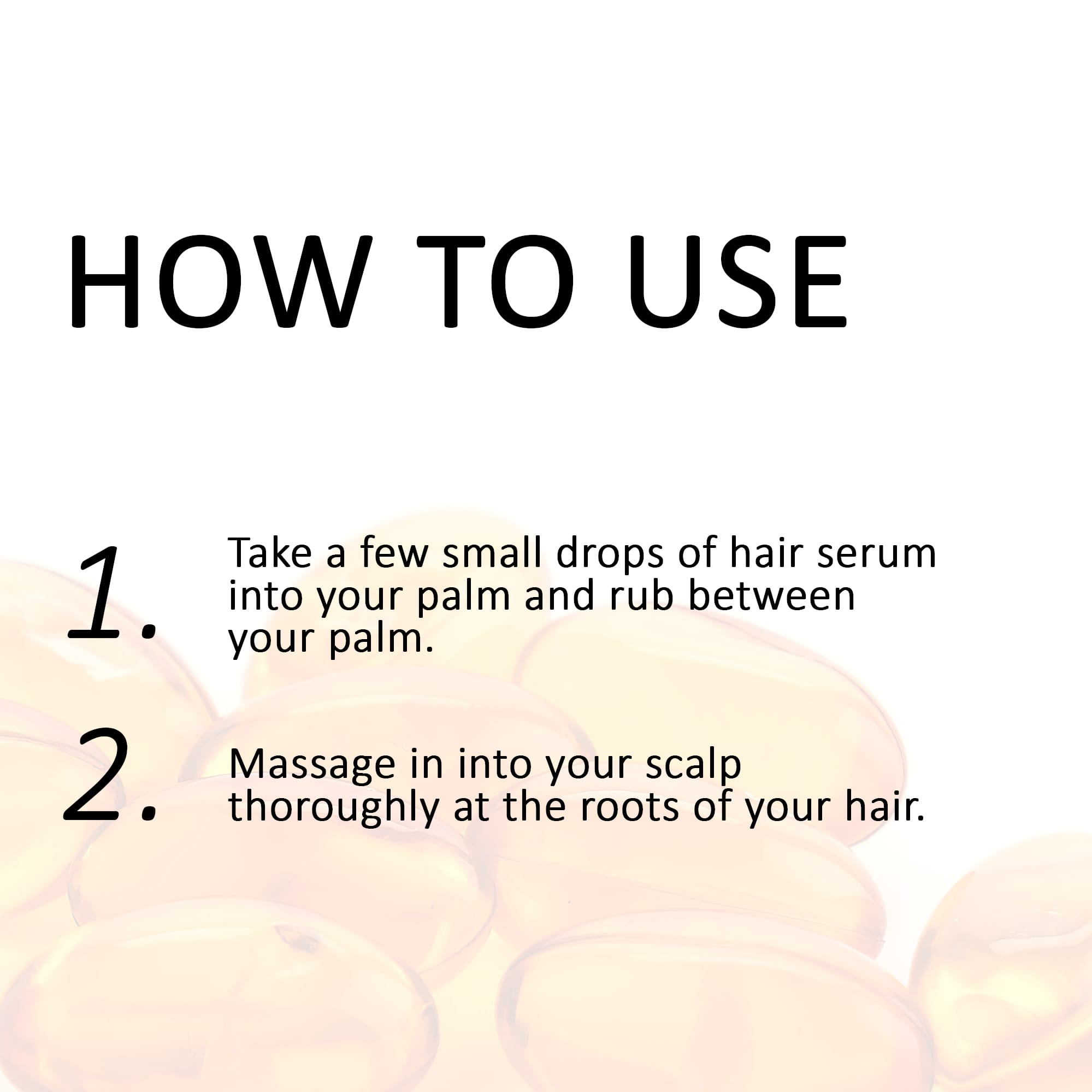 HOW TO USE

1. Take a few small drops of hair serum into your palm and rub between your palm.

2. Massage in into your scalp thoroughly at the roots of your hair.